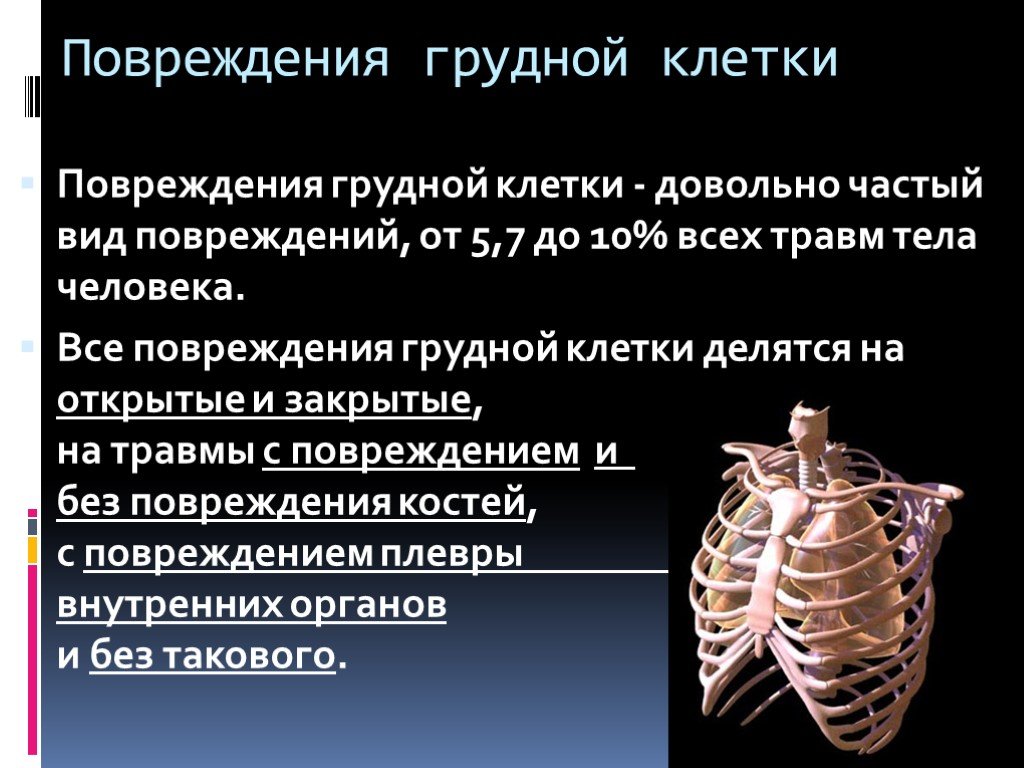 Повреждения грудной клетки

Повреждения грудной клетки - довольно частый вид повреждений, от 5,7 до 10% всех травм тела человека.

Все повреждения грудной клетки делятся на открытые и закрытые,
на травмы с повреждением и
без повреждения костей,
с повреждением плевры
внутренних органов
и без такового.